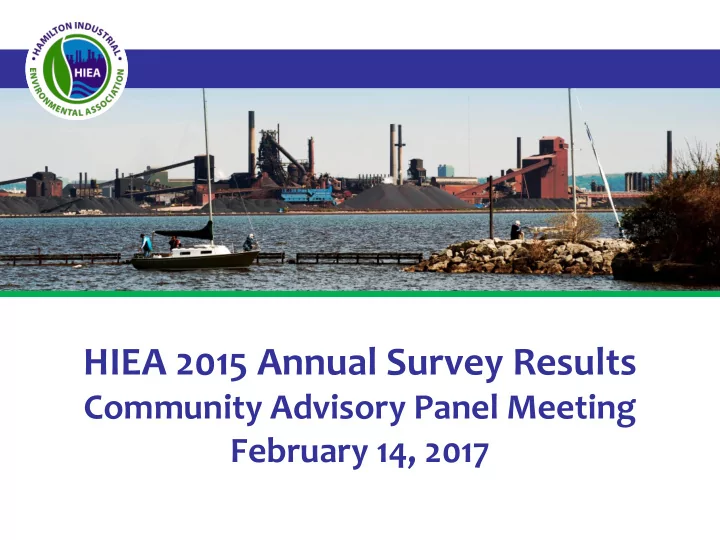 HAMILTON INDUSTRIAL ENVIRONMENTAL ASSOCIATION
HIEA

HIEA 2015 Annual Survey Results
Community Advisory Panel Meeting
February 14, 2017